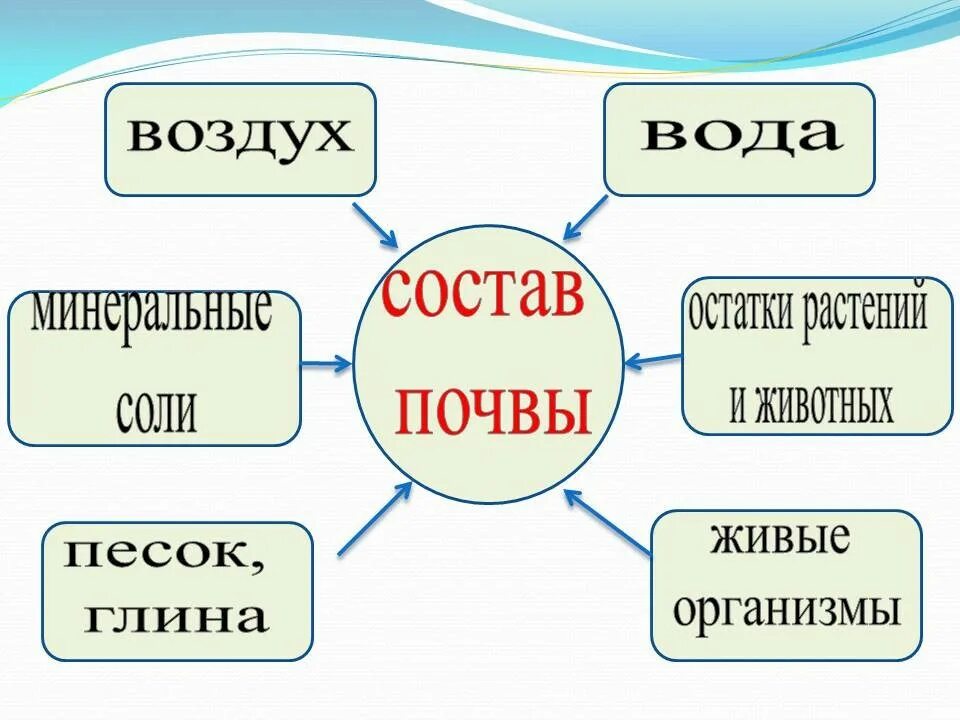 воздух

вода

минеральные соли

состав почвы

остатки растений и животных

песок, глина

живые организмы